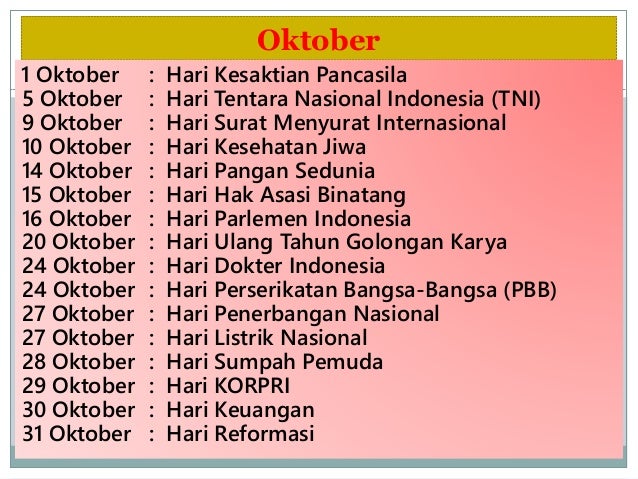 Oktober

1 Oktober : Hari Kesaktian Pancasila
5 Oktober : Hari Tentara Nasional Indonesia (TNI)
9 Oktober : Hari Surat Menyurat Internasional
10 Oktober : Hari Kesehatan Jiwa
14 Oktober : Hari Pangan Sedunia
15 Oktober : Hari Hak Asasi Binatang
16 Oktober : Hari Parlemen Indonesia
20 Oktober : Hari Ulang Tahun Golongan Karya
24 Oktober : Hari Dokter Indonesia
24 Oktober : Hari Perserikatan Bangsa-Bangsa (PBB)
27 Oktober : Hari Penerbangan Nasional
27 Oktober : Hari Listrik Nasional
28 Oktober : Hari Sumpah Pemuda
29 Oktober : Hari KORPRI
30 Oktober : Hari Keuangan
31 Oktober : Hari Reformasi